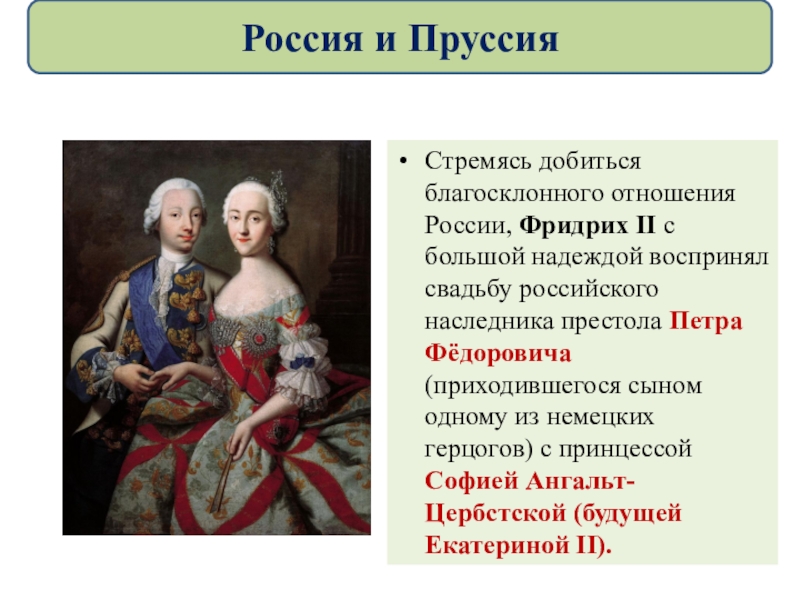 Россия и Пруссия

• Стремясь добиться благосклонного отношения России, Фридрих II с большой надеждой воспринял свадьбу российского наследника престола Петра Фёдоровича (приходившегося сыном одному из немецких герцогов) с принцессой Софией Ангальт-Цербстской (будущей Екатериной II).